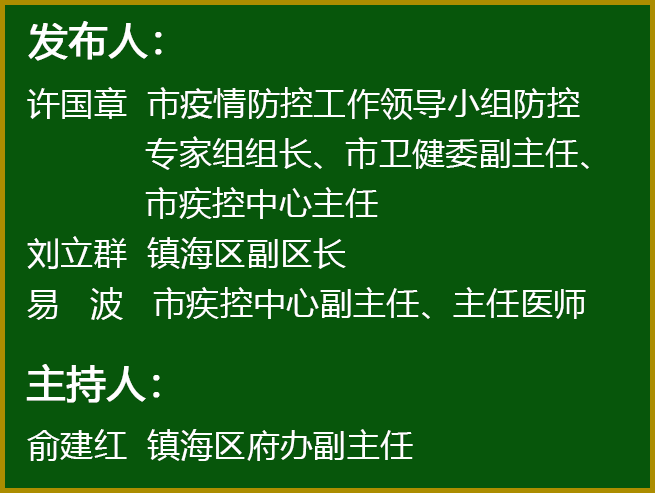 发布人：

许国章 市疫情防控工作领导小组防控专家组组长、市卫健委副主任、市疾控中心主任

刘立群 镇海区副区长

易 波 市疾控中心副主任、主任医师

主持人：

俞建红 镇海区府办副主任